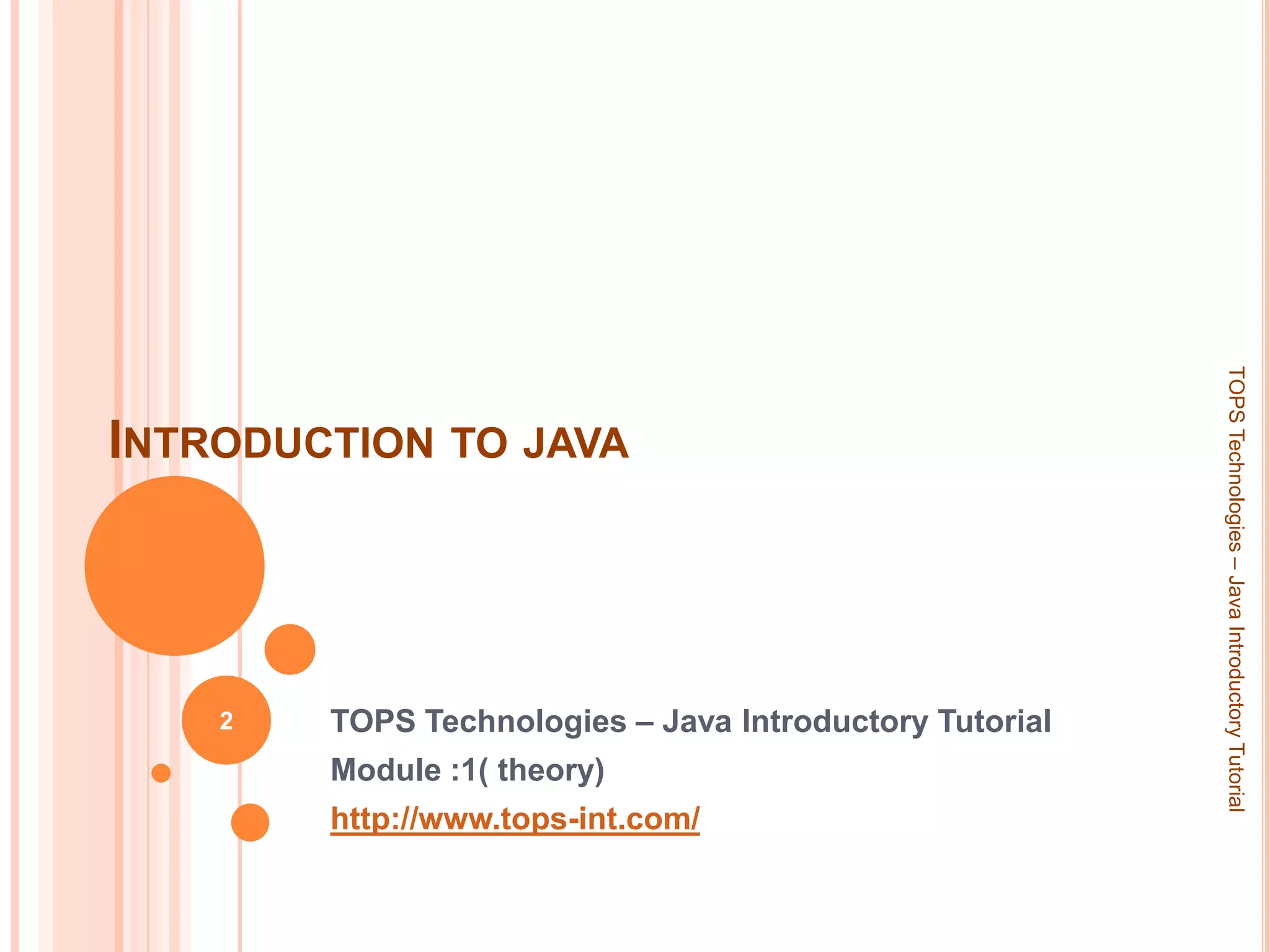 INTRODUCTION TO JAVA

2

TOPS Technologies – Java Introductory Tutorial

Module :1( theory)

http://www.tops-int.com/

TOPS Technologies – Java Introductory Tutorial